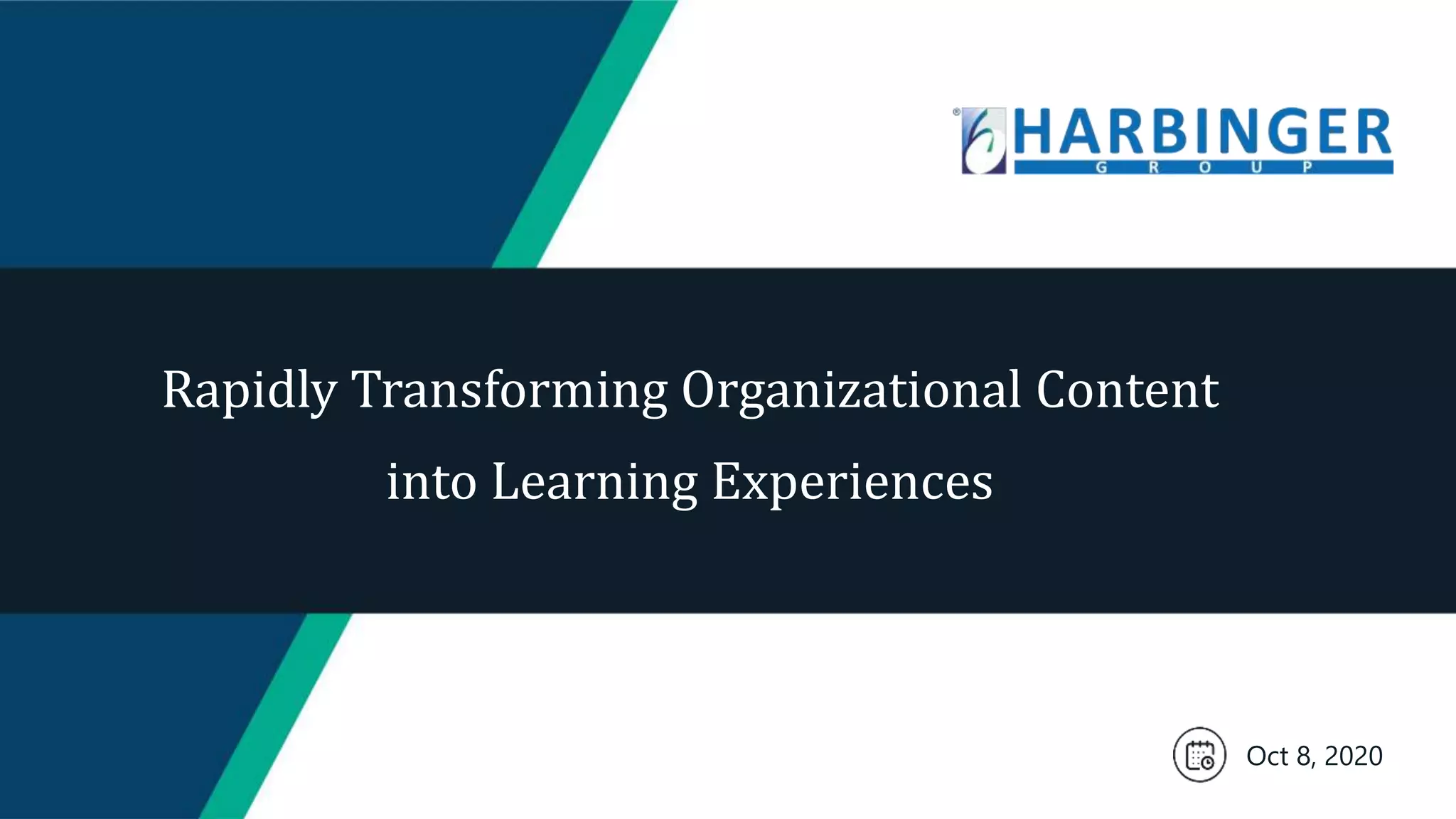 HARBINGER
GROUP

Rapidly Transforming Organizational Content into Learning Experiences

Oct 8, 2020